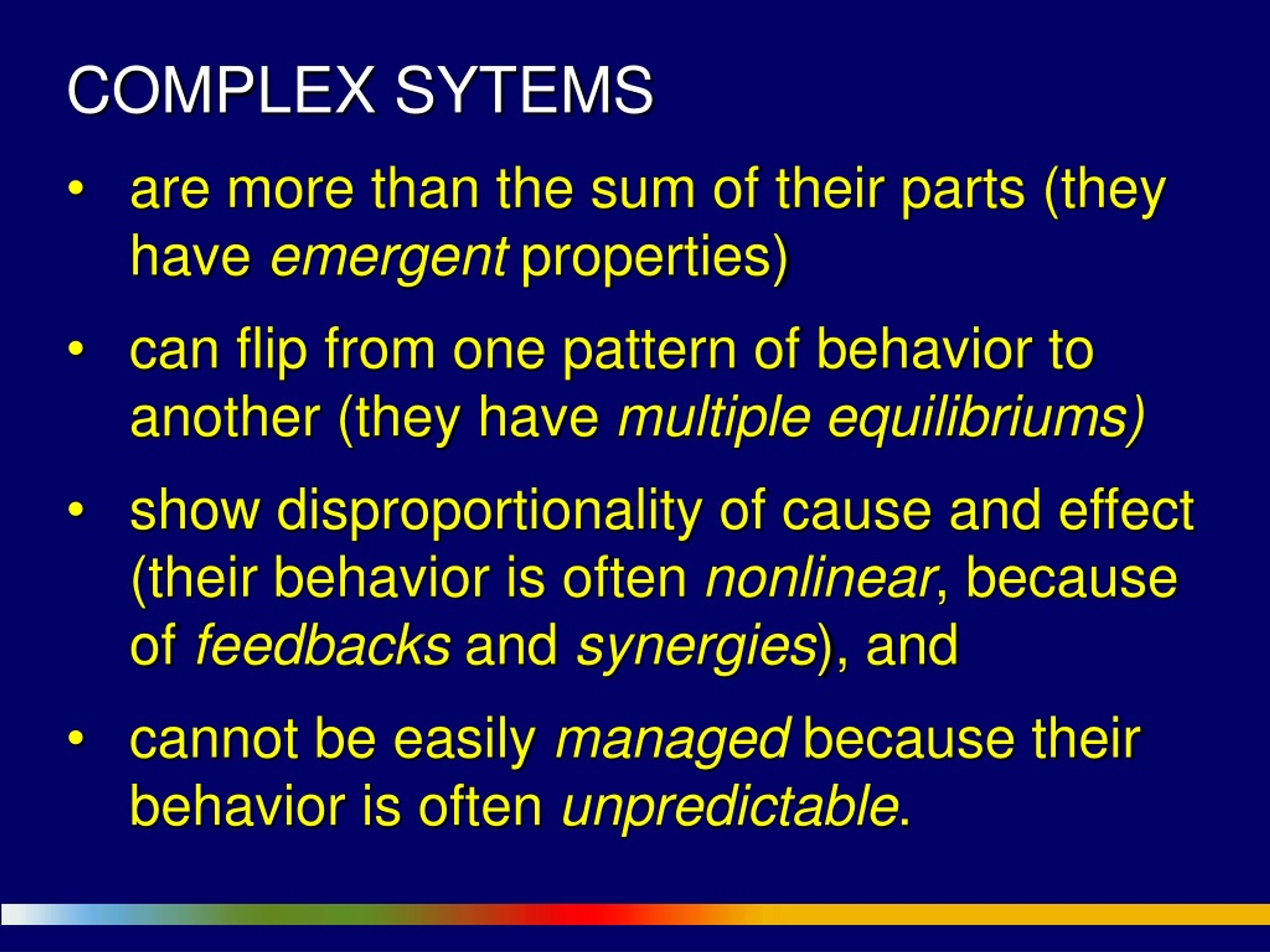 COMPLEX SYTEMS

• are more than the sum of their parts (they have emergent properties)

• can flip from one pattern of behavior to another (they have multiple equilibriums)

• show disproportionality of cause and effect (their behavior is often nonlinear, because of feedbacks and synergies), and

• cannot be easily managed because their behavior is often unpredictable.